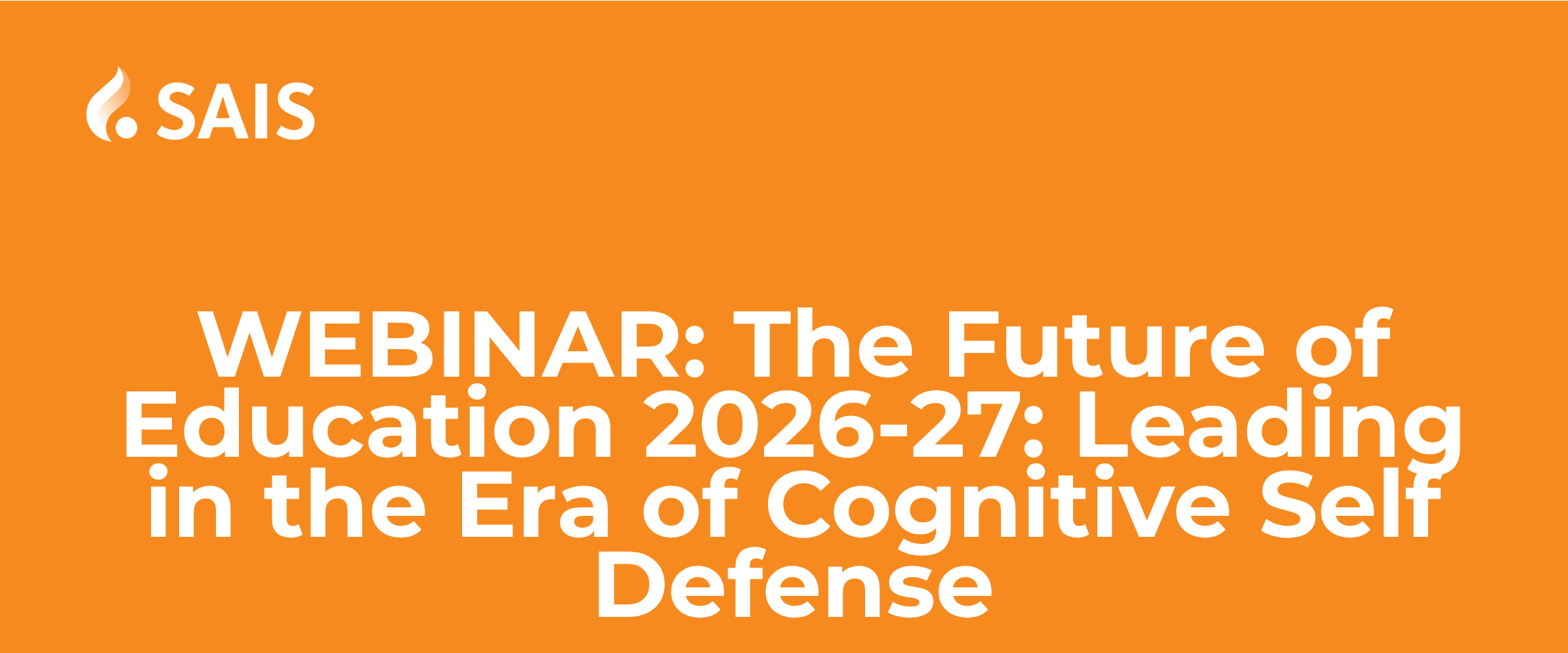 SAIS

WEBINAR: The Future of Education 2026-27: Leading in the Era of Cognitive Self Defense